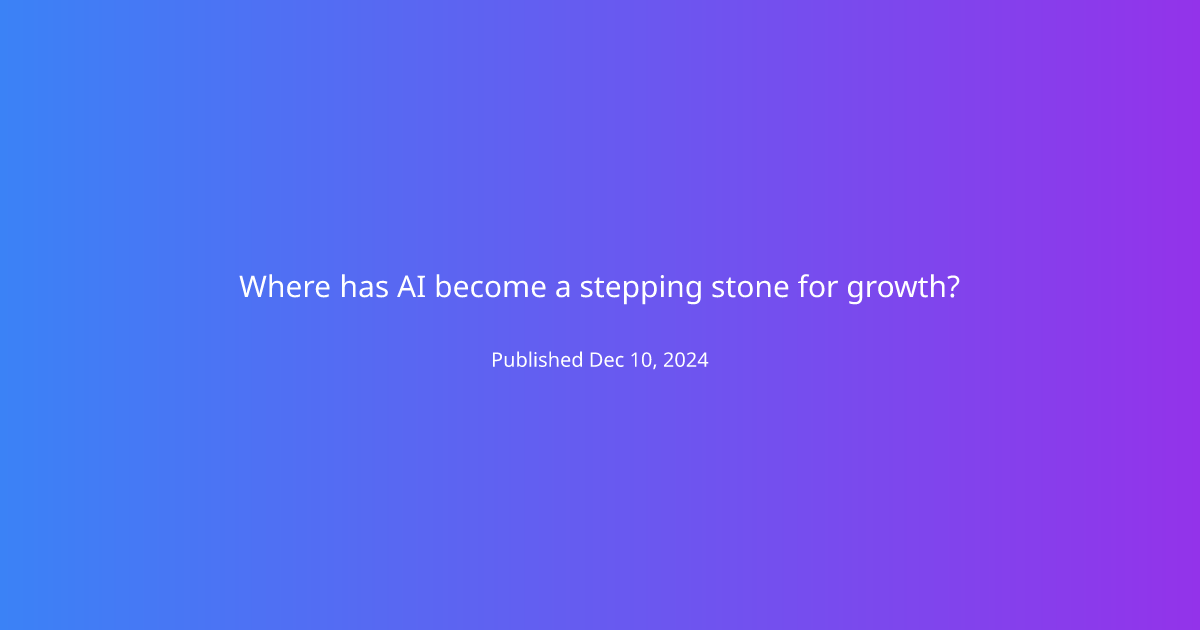 Where has AI become a stepping stone for growth?

Published Dec 10, 2024